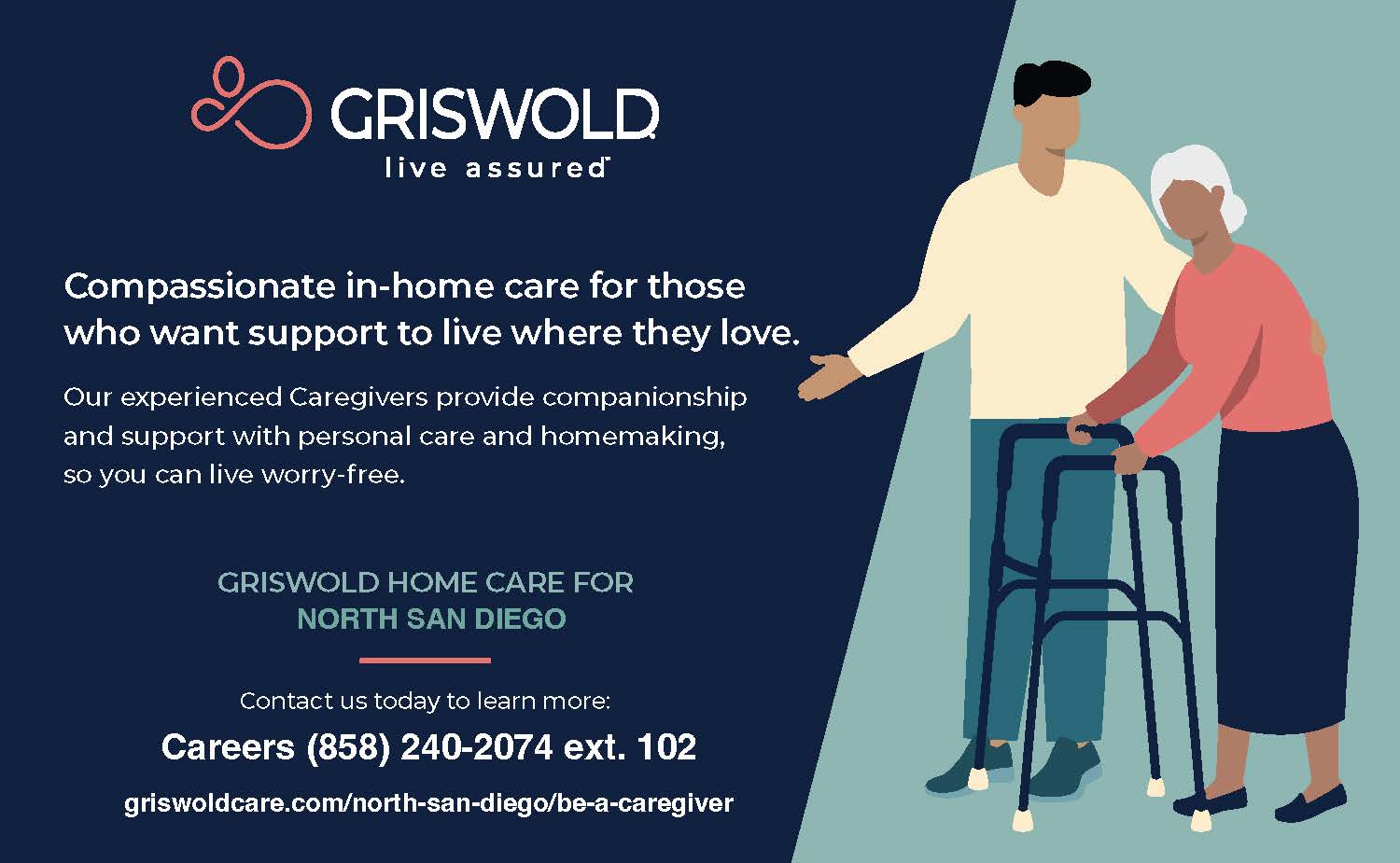 GRISWOLD
live assured™

Compassionate in-home care for those who want support to live where they love.

Our experienced Caregivers provide companionship and support with personal care and homemaking, so you can live worry-free.

GRISWOLD HOME CARE FOR
NORTH SAN DIEGO

Contact us today to learn more:

Careers (858) 240-2074 ext. 102

griswoldcare.com/north-san-diego/be-a-caregiver